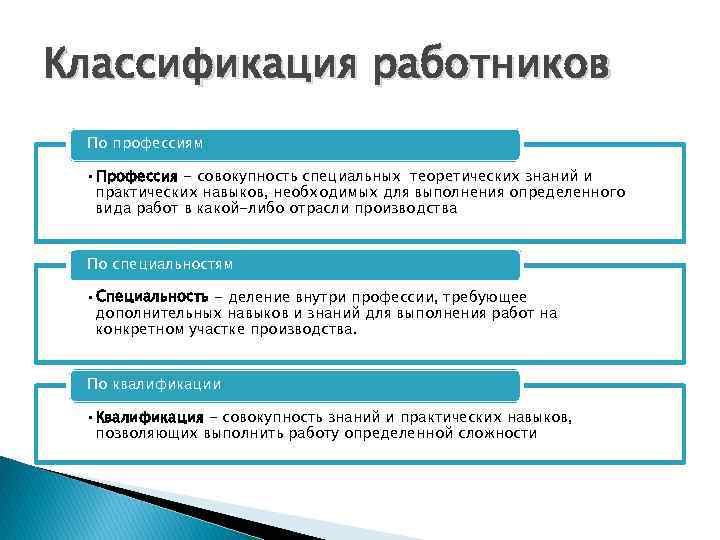 Классификация работников

По профессиям

• Профессия – совокупность специальных теоретических знаний и практических навыков, необходимых для выполнения определенного вида работ в какой-либо отрасли производства

По специальностям

• Специальность – деление внутри профессии, требующее дополнительных навыков и знаний для выполнения работ на конкретном участке производства.

По квалификации

• Квалификация – совокупность знаний и практических навыков, позволяющих выполнить работу определенной сложности